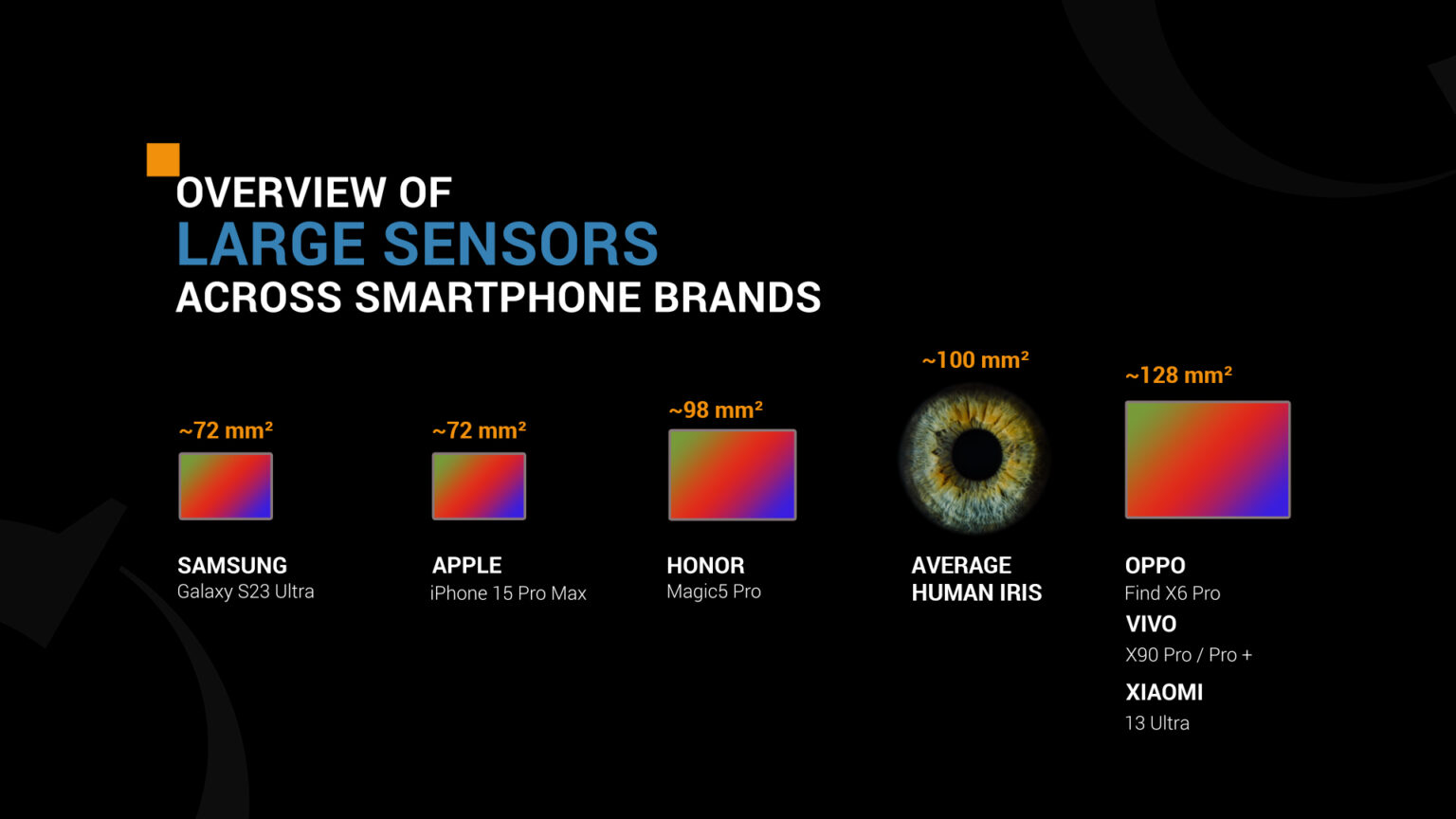 OVERVIEW OF
LARGE SENSORS
ACROSS SMARTPHONE BRANDS

~72 mm²
SAMSUNG
Galaxy S23 Ultra

~72 mm²
APPLE
iPhone 15 Pro Max

~98 mm²
HONOR
Magic5 Pro

~100 mm²
AVERAGE
HUMAN IRIS

~128 mm²
OPPO
Find X6 Pro
VIVO
X90 Pro / Pro +
XIAOMI
13 Ultra